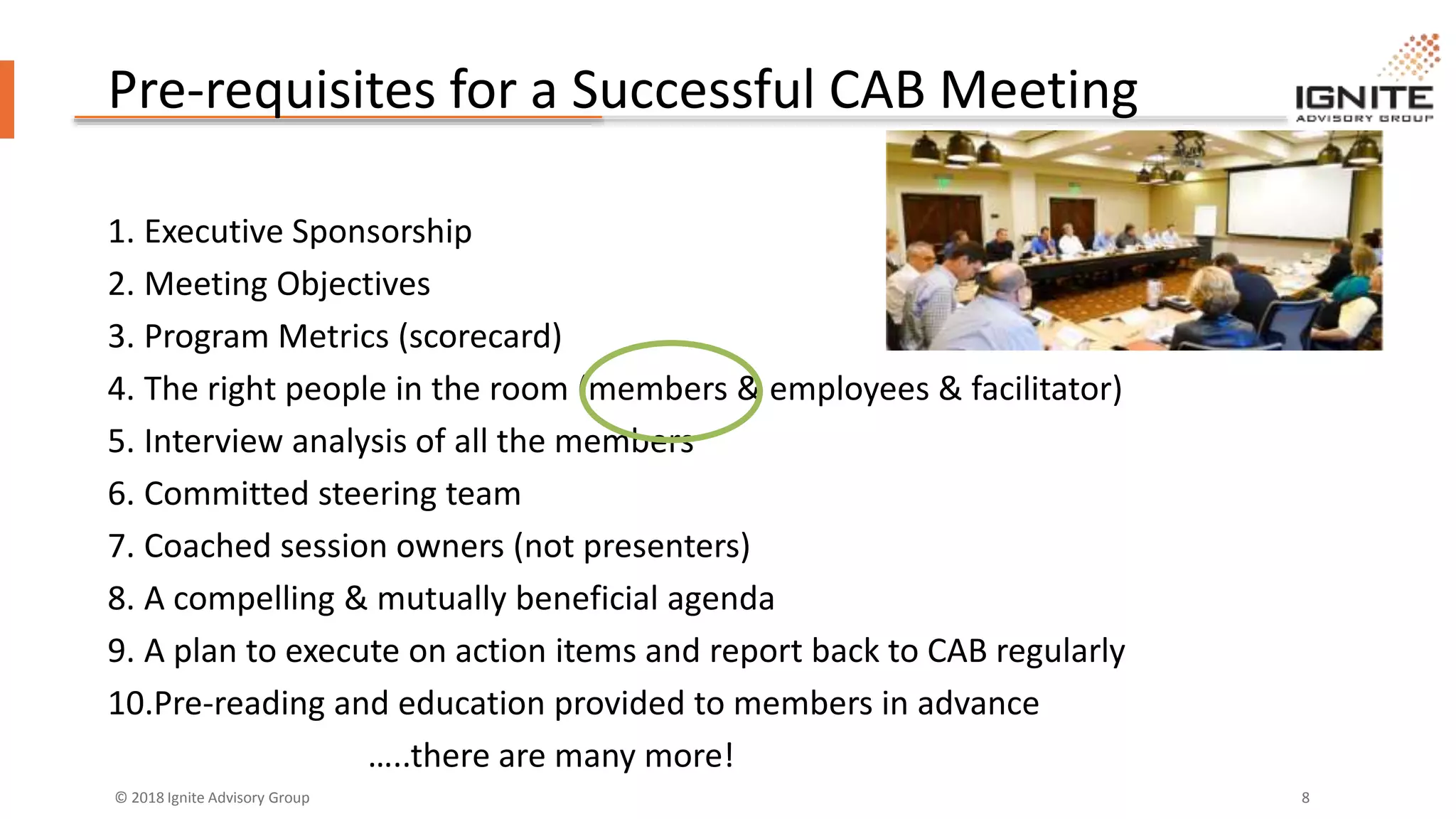 Pre-requisites for a Successful CAB Meeting

IGNITE
ADVISORY GROUP

1. Executive Sponsorship
2. Meeting Objectives
3. Program Metrics (scorecard)
4. The right people in the room (members & employees & facilitator)
5. Interview analysis of all the members
6. Committed steering team
7. Coached session owners (not presenters)
8. A compelling & mutually beneficial agenda
9. A plan to execute on action items and report back to CAB regularly
10.Pre-reading and education provided to members in advance

…..there are many more!

© 2018 Ignite Advisory Group

8